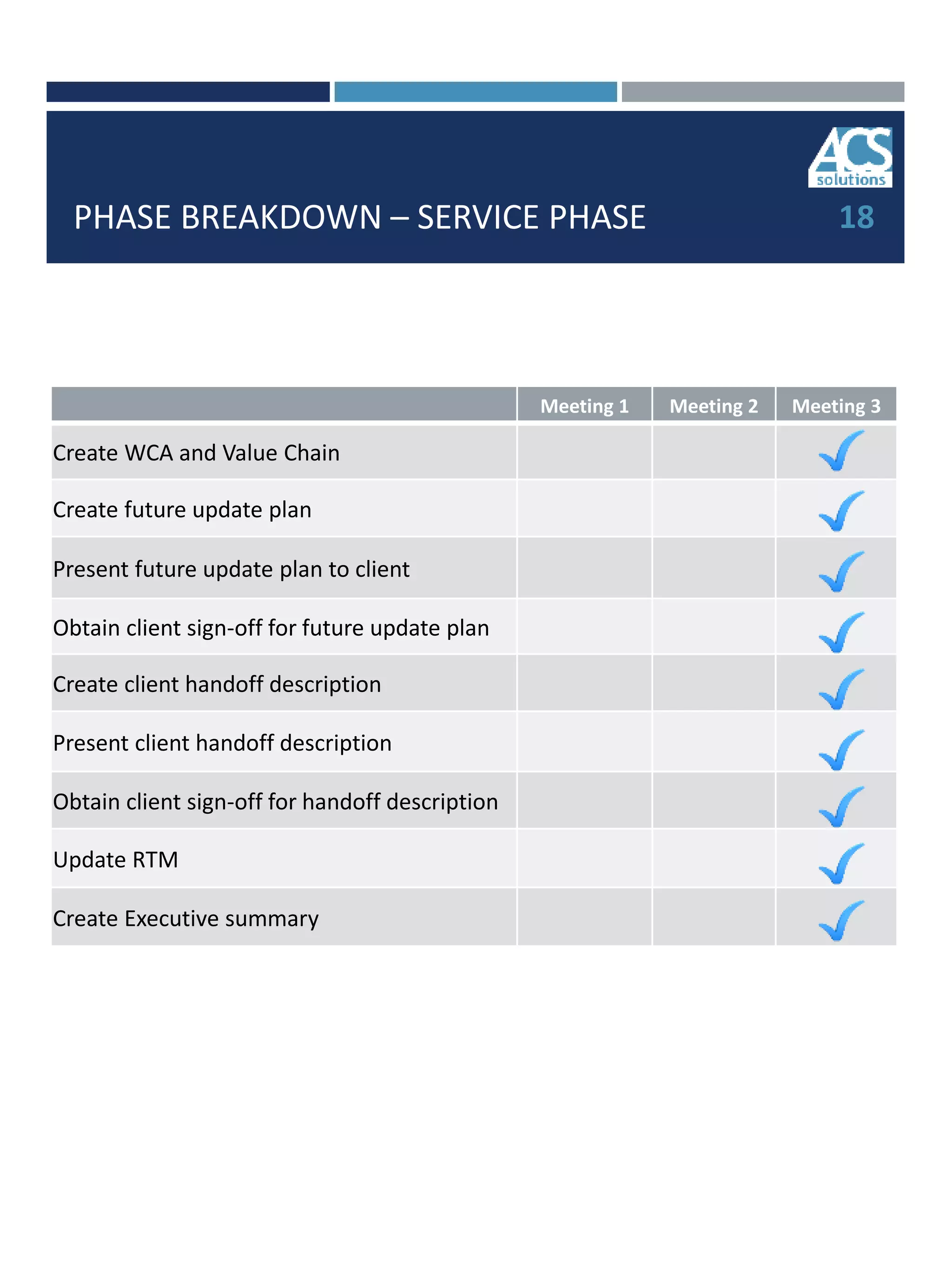 ACS solutions

PHASE BREAKDOWN – SERVICE PHASE

18

| | Meeting 1 | Meeting 2 | Meeting 3 |
|---|---|---|---|
| Create WCA and Value Chain | | | ✓ |
| Create future update plan | | | ✓ |
| Present future update plan to client | | | ✓ |
| Obtain client sign-off for future update plan | | | ✓ |
| Create client handoff description | | | ✓ |
| Present client handoff description | | | ✓ |
| Obtain client sign-off for handoff description | | | ✓ |
| Update RTM | | | ✓ |
| Create Executive summary | | | ✓ |